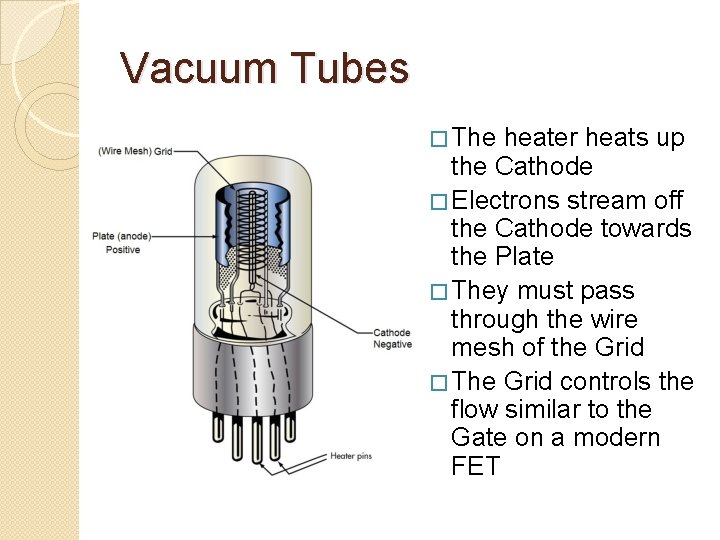 Vacuum Tubes

(Wire Mesh) Grid

Plate (anode) Positive

Cathode Negative

Heater pins

□ The heater heats up the Cathode

□ Electrons stream off the Cathode towards the Plate

□ They must pass through the wire mesh of the Grid

□ The Grid controls the flow similar to the Gate on a modern FET